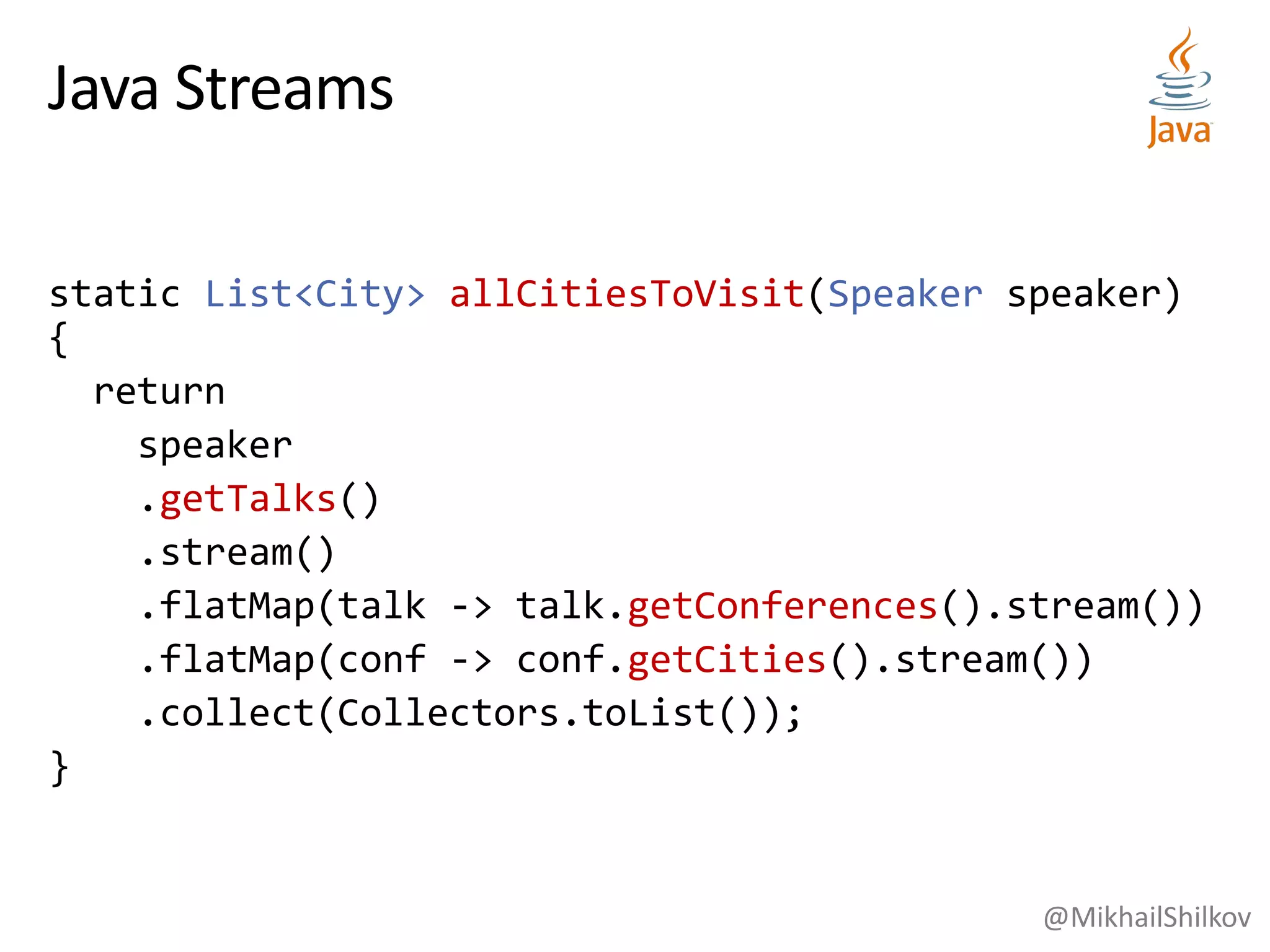 Java Streams

Java

static List<City> allCitiesToVisit(Speaker speaker)
{
  return
    speaker
    .getTalks()
    .stream()
    .flatMap(talk -> talk.getConferences().stream())
    .flatMap(conf -> conf.getCities().stream())
    .collect(Collectors.toList());
}

@MikhailShilkov